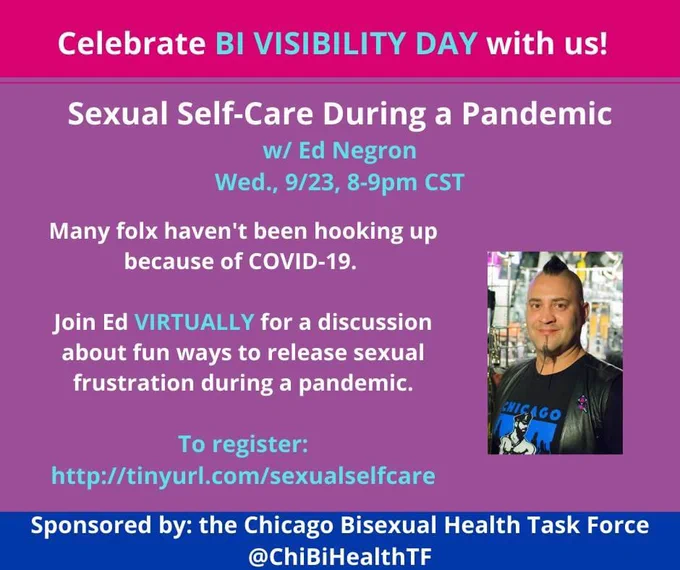 Celebrate BI VISIBILITY DAY with us!

Sexual Self-Care During a Pandemic
w/ Ed Negron
Wed., 9/23, 8-9pm CST

Many folx haven't been hooking up because of COVID-19.

Join Ed VIRTUALLY for a discussion about fun ways to release sexual frustration during a pandemic.

To register:
http://tinyurl.com/sexualselfcare

CHICAGO

Sponsored by: the Chicago Bisexual Health Task Force
@ChiBiHealthTF